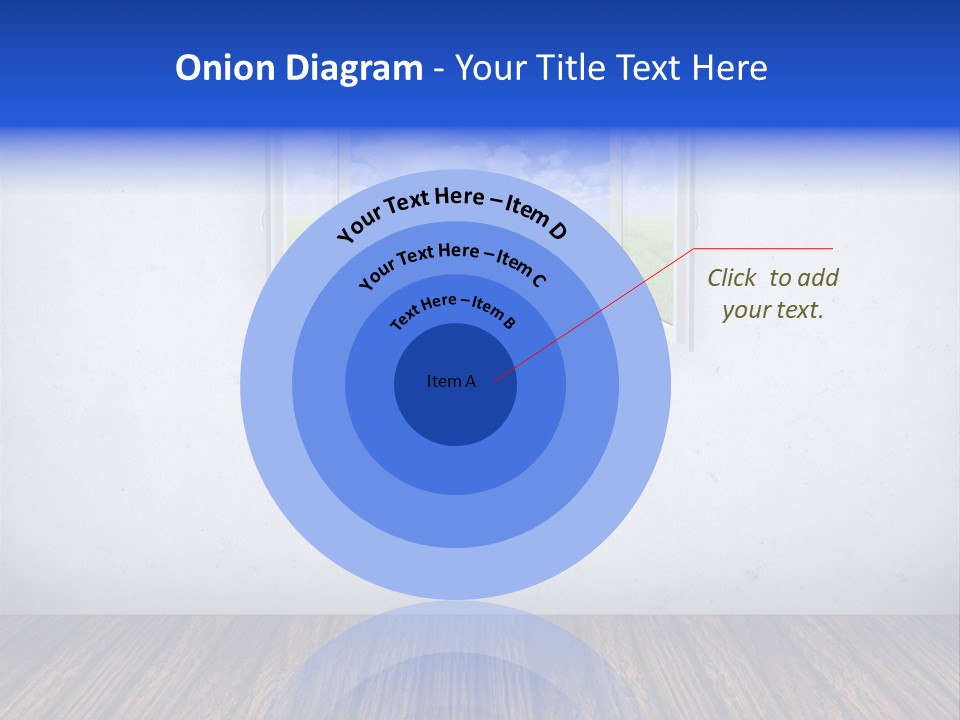 Onion Diagram - Your Title Text Here

Your Text Here – Item D

Your Text Here – Item C

Text Here – Item B

Item A

Click to add your text.